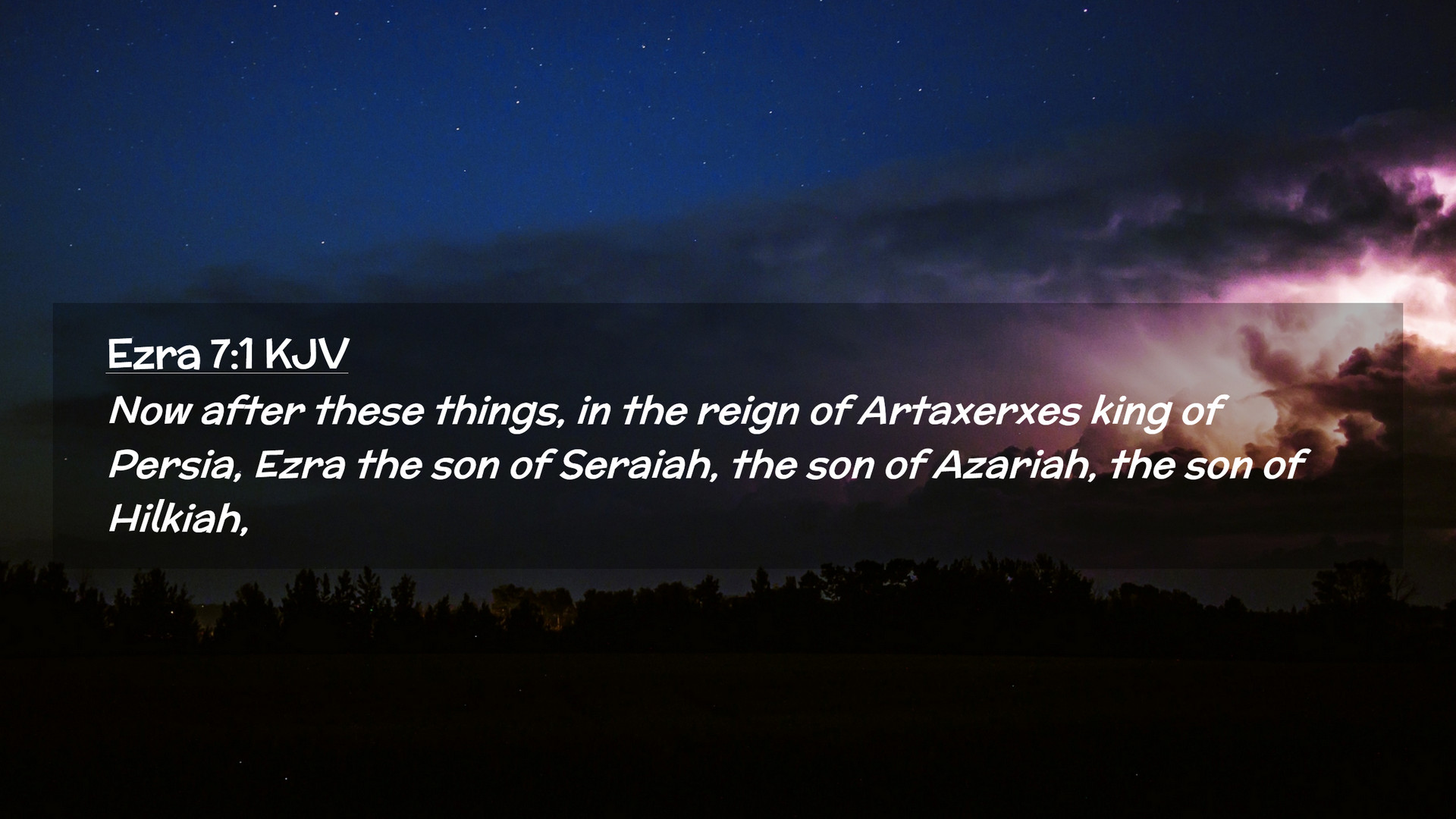 Ezra 7:1 KJV

Now after these things, in the reign of Artaxerxes king of Persia, Ezra the son of Seraiah, the son of Azariah, the son of Hilkiah,